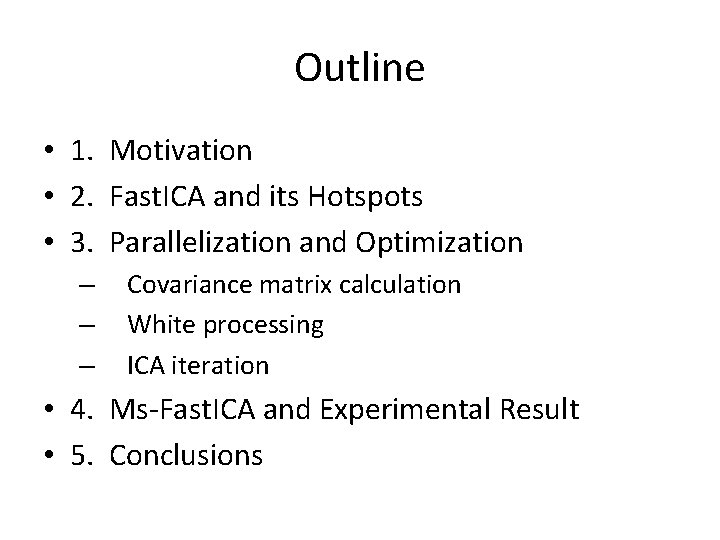 Outline

• 1. Motivation
• 2. FastICA and its Hotspots
• 3. Parallelization and Optimization
– Covariance matrix calculation
– White processing
– ICA iteration
• 4. Ms-FastICA and Experimental Result
• 5. Conclusions